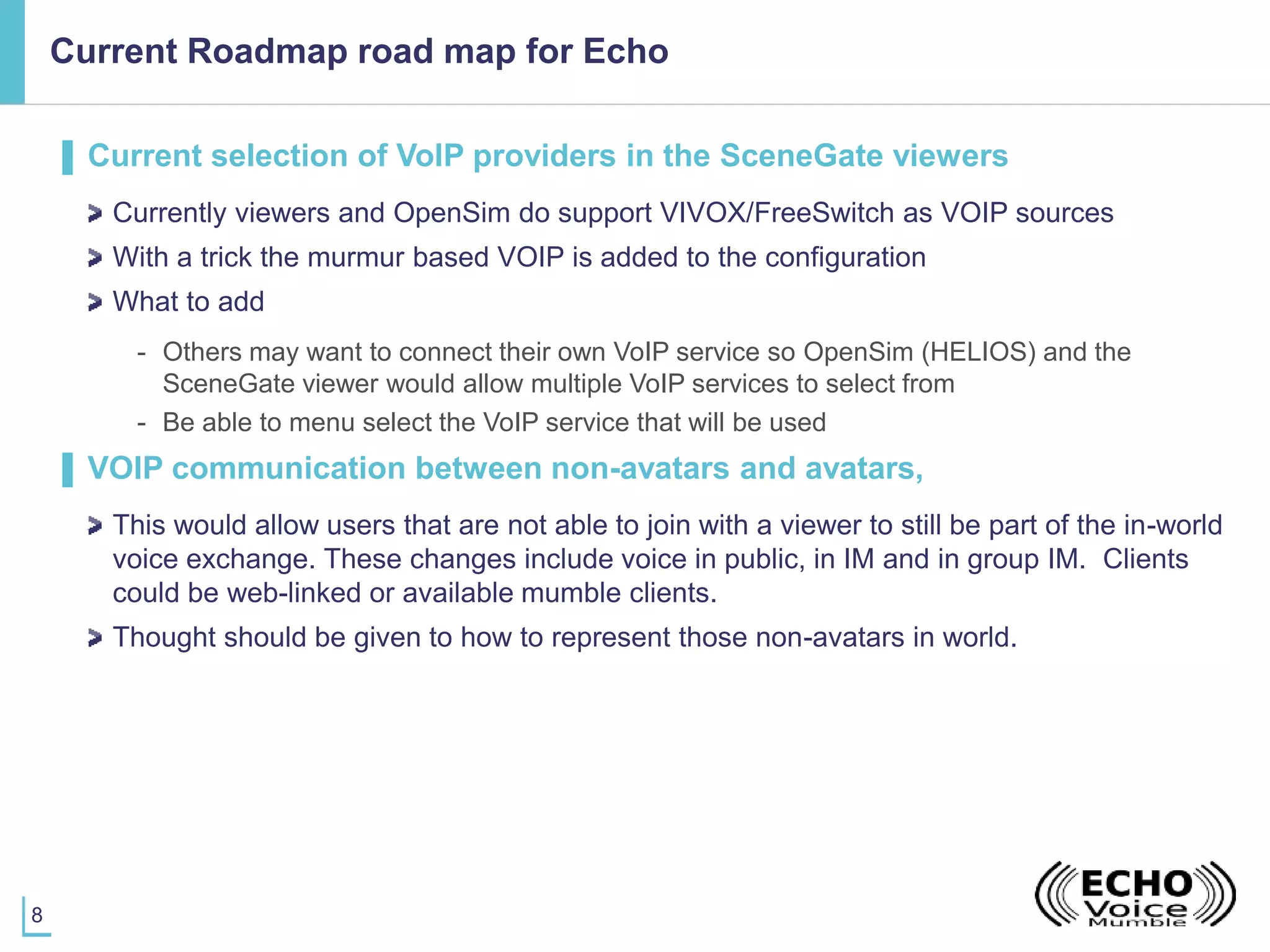 Current Roadmap road map for Echo

Current selection of VoIP providers in the SceneGate viewers

Currently viewers and OpenSim do support VIVOX/FreeSwitch as VOIP sources

With a trick the murmur based VOIP is added to the configuration

What to add

- Others may want to connect their own VoIP service so OpenSim (HELIOS) and the SceneGate viewer would allow multiple VoIP services to select from
- Be able to menu select the VoIP service that will be used

VOIP communication between non-avatars and avatars,

This would allow users that are not able to join with a viewer to still be part of the in-world voice exchange. These changes include voice in public, in IM and in group IM. Clients could be web-linked or available mumble clients.

Thought should be given to how to represent those non-avatars in world.

8

ECHO Voice Mumble